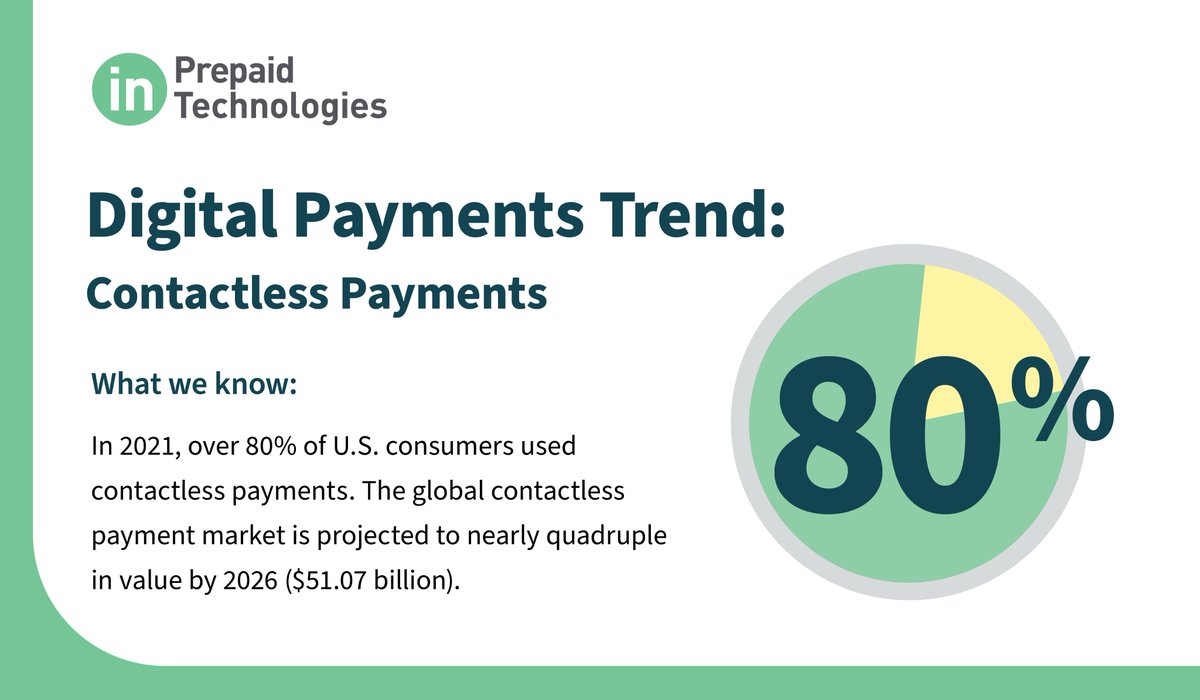 in Prepaid Technologies

Digital Payments Trend:

Contactless Payments

What we know:

In 2021, over 80% of U.S. consumers used contactless payments. The global contactless payment market is projected to nearly quadruple in value by 2026 ($51.07 billion).

80%